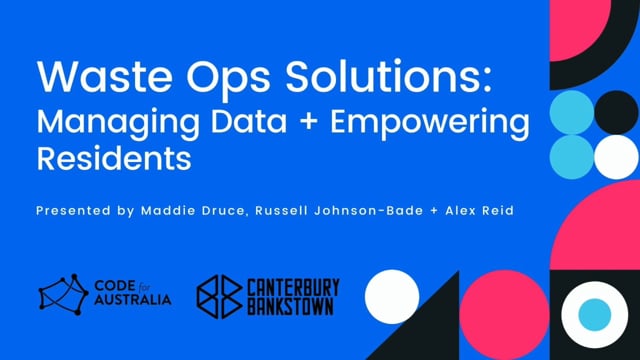 Waste Ops Solutions:
Managing Data + Empowering Residents

Presented by Maddie Druce, Russell Johnson-Bade + Alex Reid

CODE for AUSTRALIA

CANTERBURY BANKSTOWN